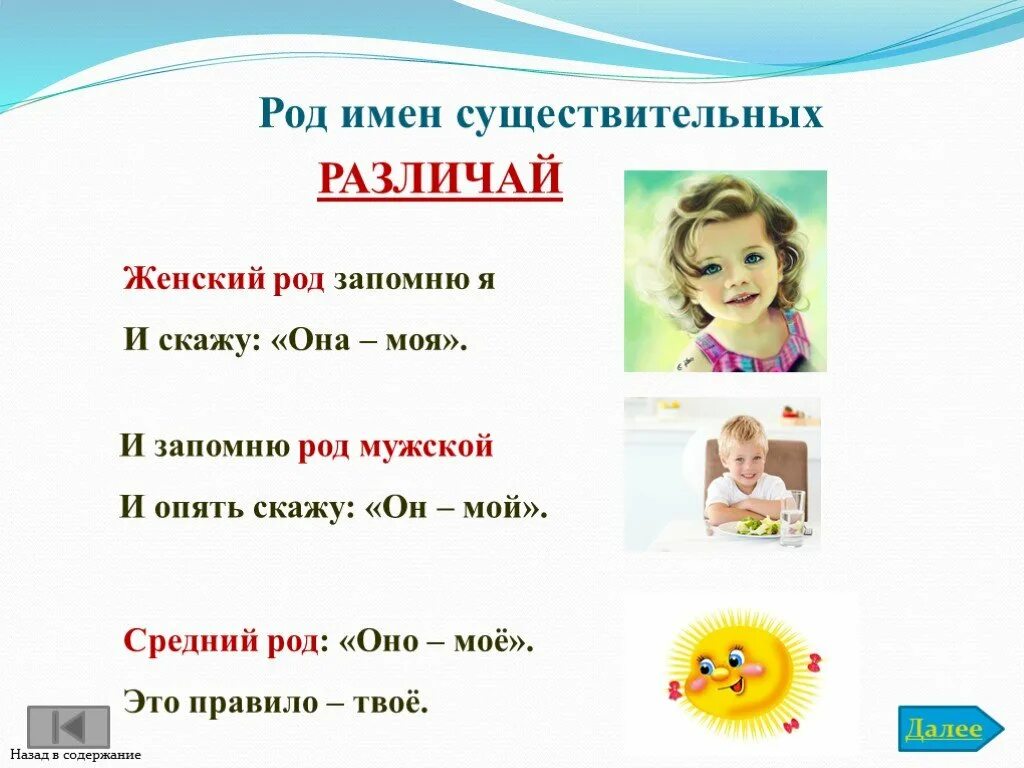 Род имен существительных

РАЗЛИЧАЙ

Женский род запомню я

И скажу: «Она – моя».

И запомню род мужской

И опять скажу: «Он – мой».

Средний род: «Оно – моё».

Это правило – твоё.

Назад в содержание

Далее